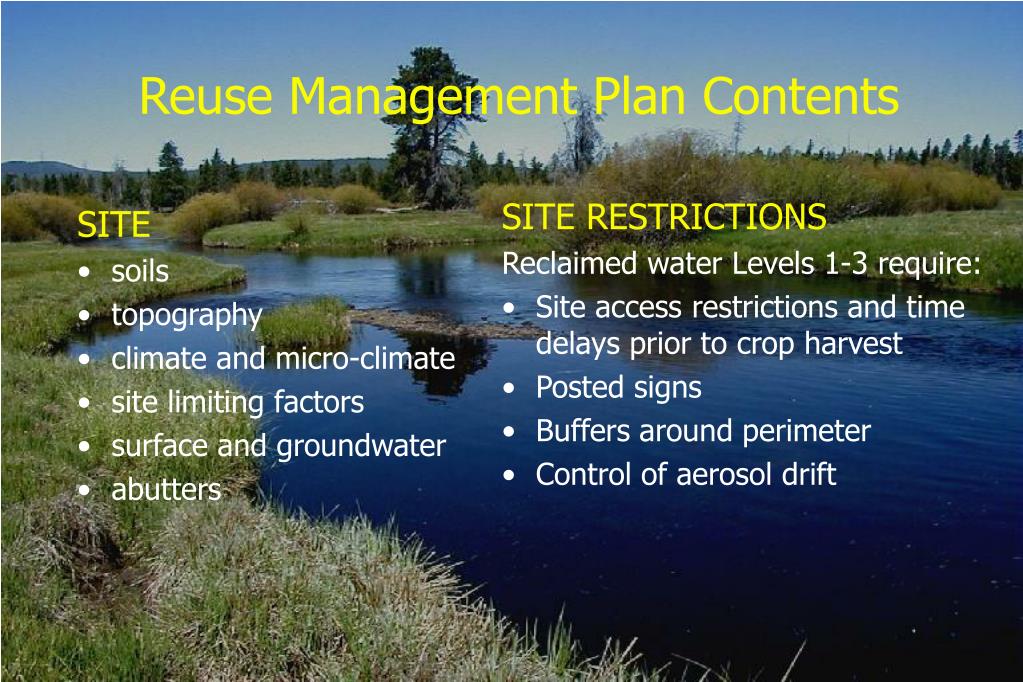 Reuse Management Plan Contents

SITE
• soils
• topography
• climate and micro-climate
• site limiting factors
• surface and groundwater
• abutters

SITE RESTRICTIONS
Reclaimed water Levels 1-3 require:
• Site access restrictions and time delays prior to crop harvest
• Posted signs
• Buffers around perimeter
• Control of aerosol drift